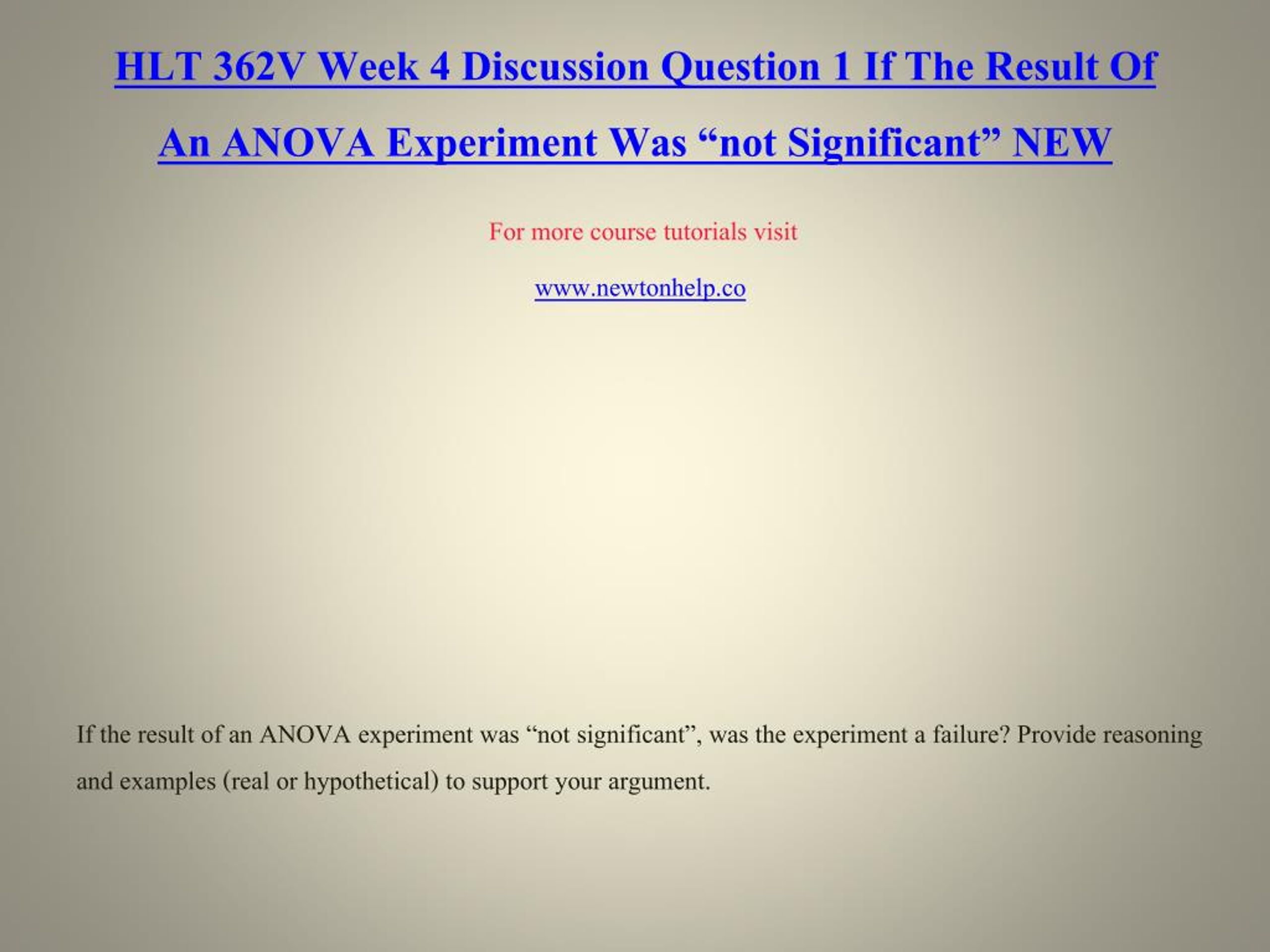 HLT 362V Week 4 Discussion Question 1 If The Result Of An ANOVA Experiment Was “not Significant” NEW

For more course tutorials visit

www.newtonhelp.co

If the result of an ANOVA experiment was “not significant”, was the experiment a failure? Provide reasoning and examples (real or hypothetical) to support your argument.